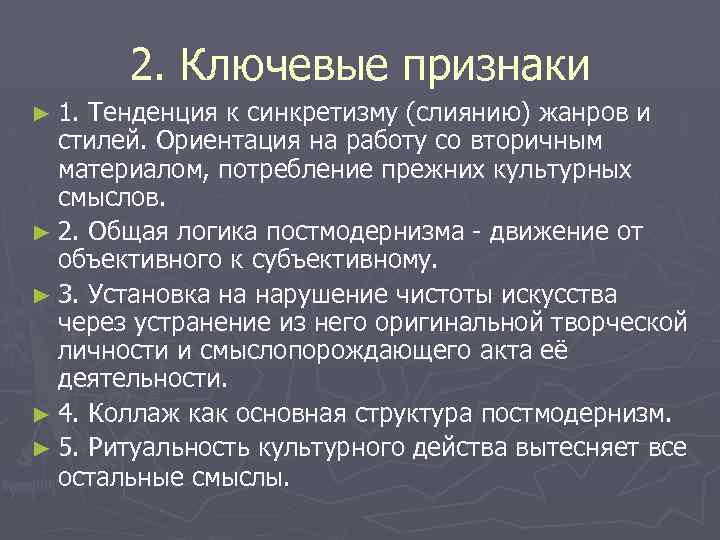 2. Ключевые признаки

► 1. Тенденция к синкретизму (слиянию) жанров и стилей. Ориентация на работу со вторичным материалом, потребление прежних культурных смыслов.

► 2. Общая логика постмодернизма - движение от объективного к субъективному.

► 3. Установка на нарушение чистоты искусства через устранение из него оригинальной творческой личности и смыслопорождающего акта её деятельности.

► 4. Коллаж как основная структура постмодернизм.

► 5. Ритуальность культурного действа вытесняет все остальные смыслы.